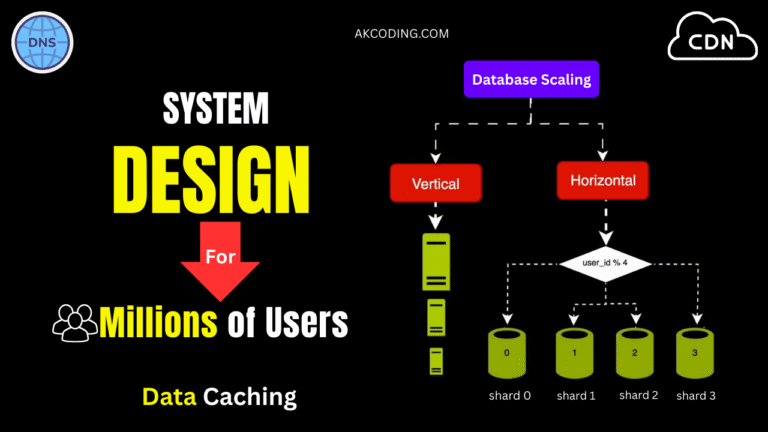 DNS

AKCODING.COM

CDN

SYSTEM

DESIGN

For

Millions of Users

Data Caching

Database Scaling

Vertical

Horizontal

user_id % 4

0

1

2

3

shard 0

shard 1

shard 2

shard 3